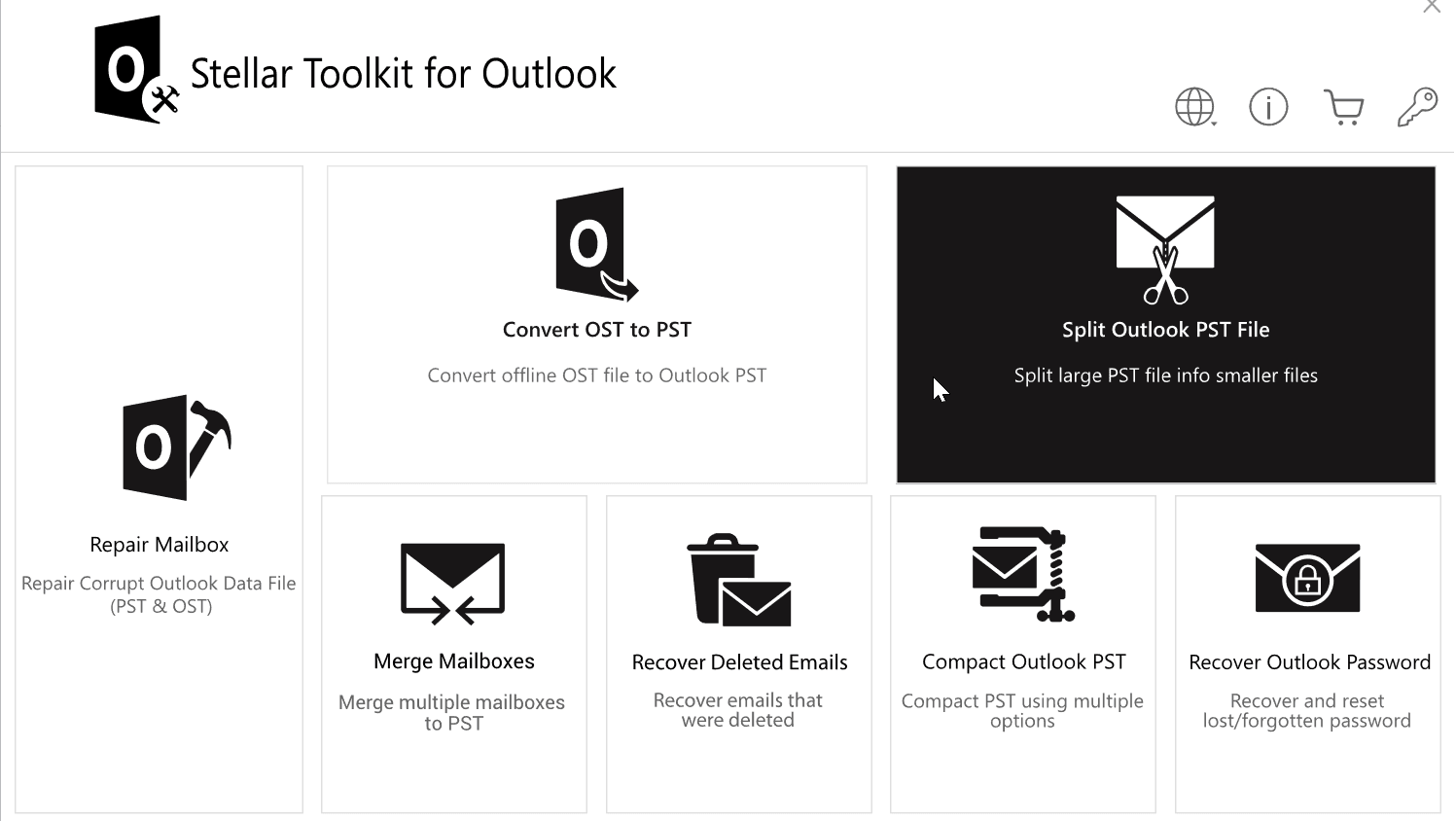 Stellar Toolkit for Outlook

Repair Mailbox

Repair Corrupt Outlook Data File (PST & OST)

Convert OST to PST

Convert offline OST file to Outlook PST

Split Outlook PST File

Split large PST file info smaller files

Merge Mailboxes

Merge multiple mailboxes to PST

Recover Deleted Emails

Recover emails that were deleted

Compact Outlook PST

Compact PST using multiple options

Recover Outlook Password

Recover and reset lost/forgotten password